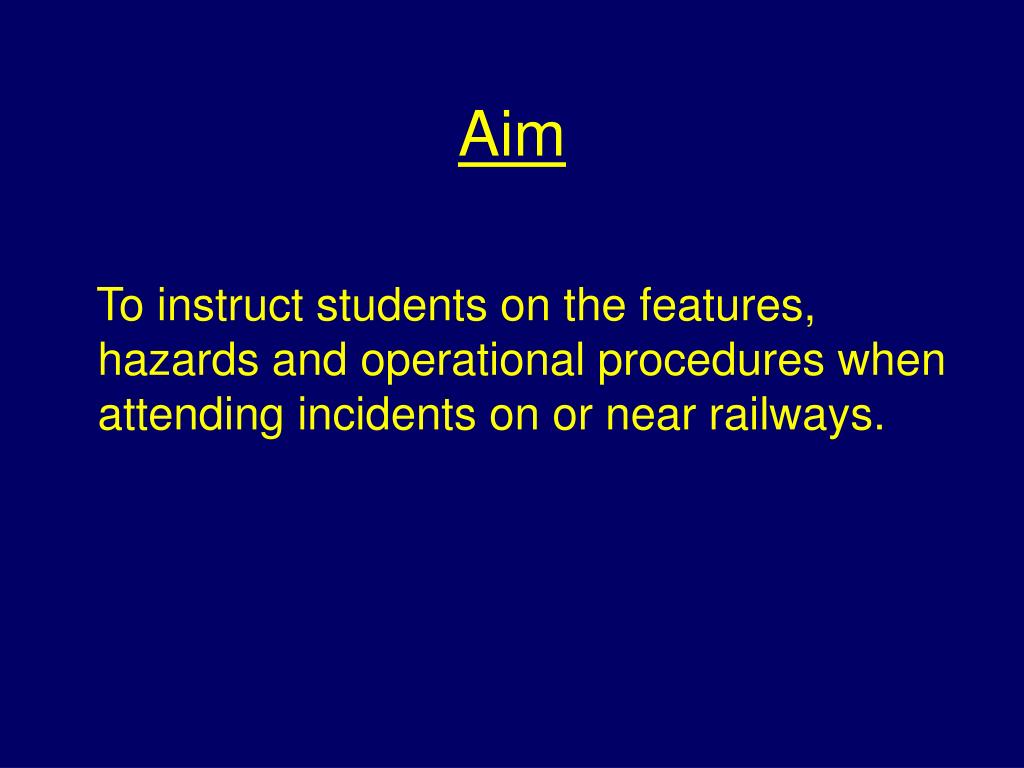 Aim

To instruct students on the features, hazards and operational procedures when attending incidents on or near railways.